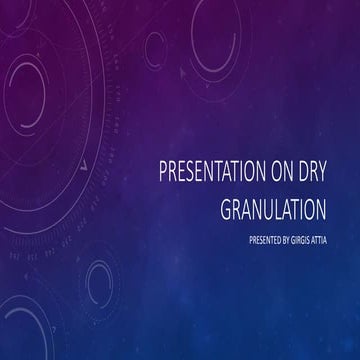 PRESENTATION ON DRY GRANULATION

PRESENTED BY GIRGIS ATTIA